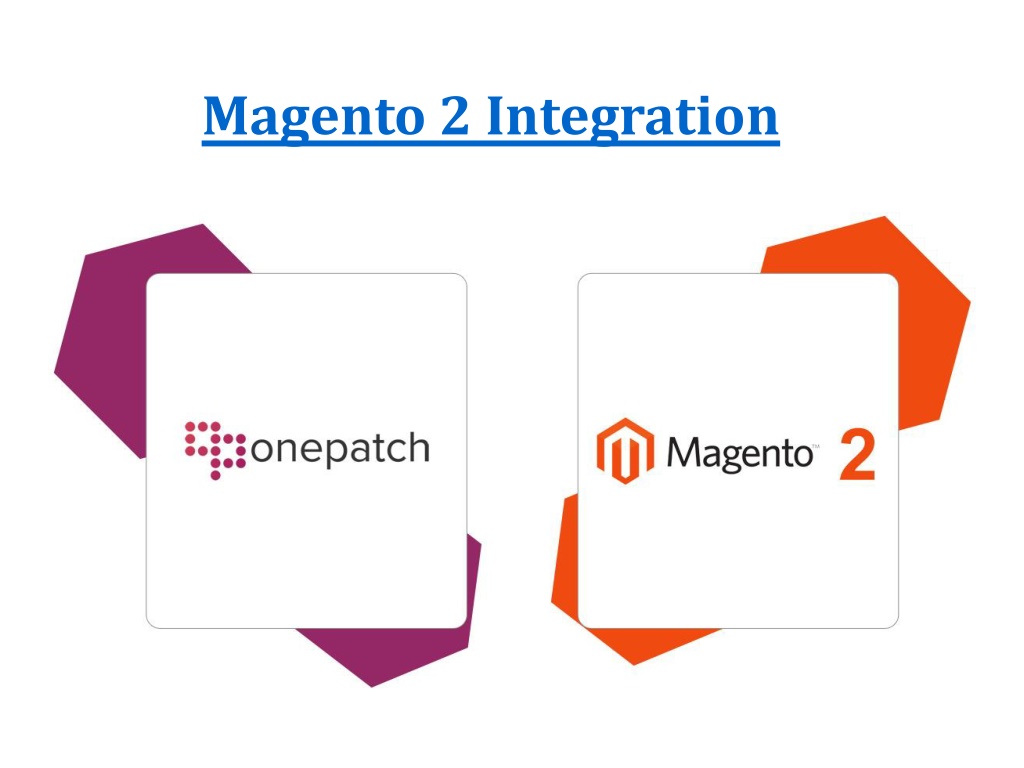 Magento 2 Integration

onepatch

Magento™ 2